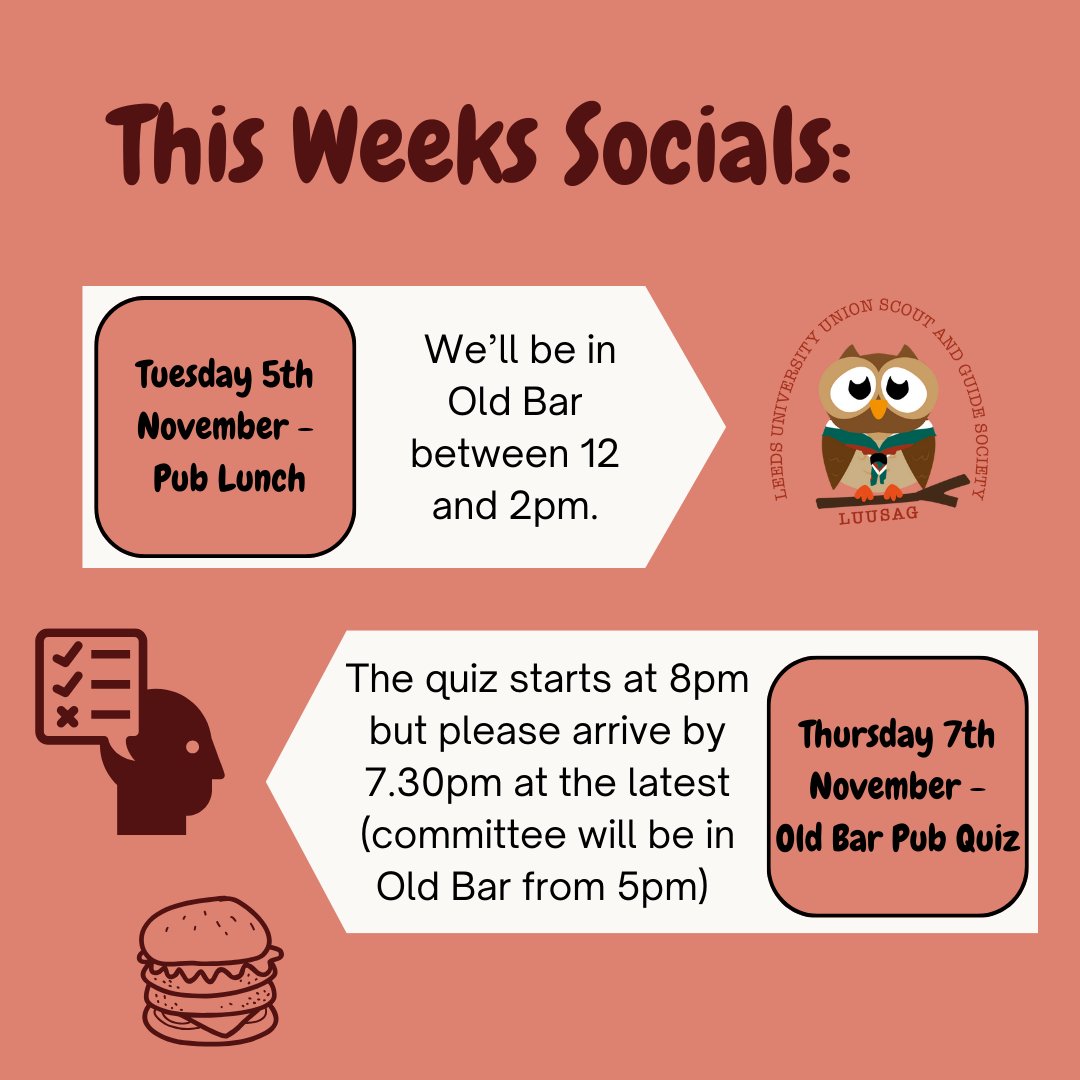 This Weeks Socials:

Tuesday 5th November - Pub Lunch

We'll be in Old Bar between 12 and 2pm.

LEEDS UNIVERSITY UNION SCOUT AND GUIDE SOCIETY

LUUSAG

The quiz starts at 8pm but please arrive by 7.30pm at the latest (committee will be in Old Bar from 5pm)

Thursday 7th November - Old Bar Pub Quiz